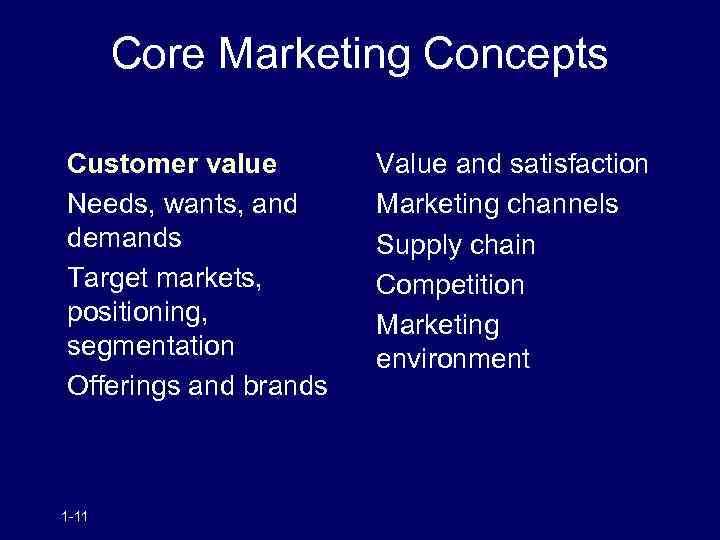 Core Marketing Concepts

Customer value

Needs, wants, and demands

Target markets, positioning, segmentation

Offerings and brands

Value and satisfaction

Marketing channels

Supply chain

Competition

Marketing environment

1-11